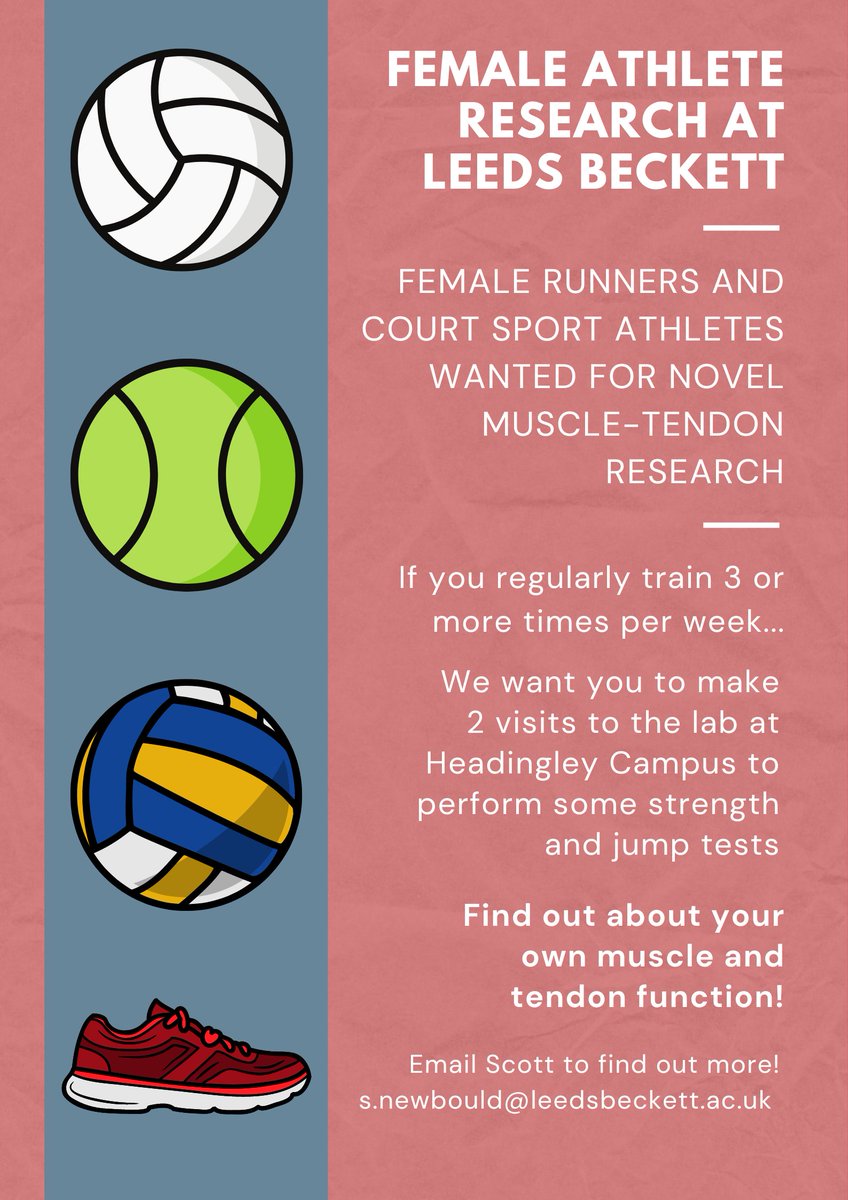 FEMALE ATHLETE RESEARCH AT LEEDS BECKETT

FEMALE RUNNERS AND COURT SPORT ATHLETES WANTED FOR NOVEL MUSCLE-TENDON RESEARCH

If you regularly train 3 or more times per week...

We want you to make 2 visits to the lab at Headingley Campus to perform some strength and jump tests

Find out about your own muscle and tendon function!

Email Scott to find out more!
s.newbould@leedsbeckett.ac.uk